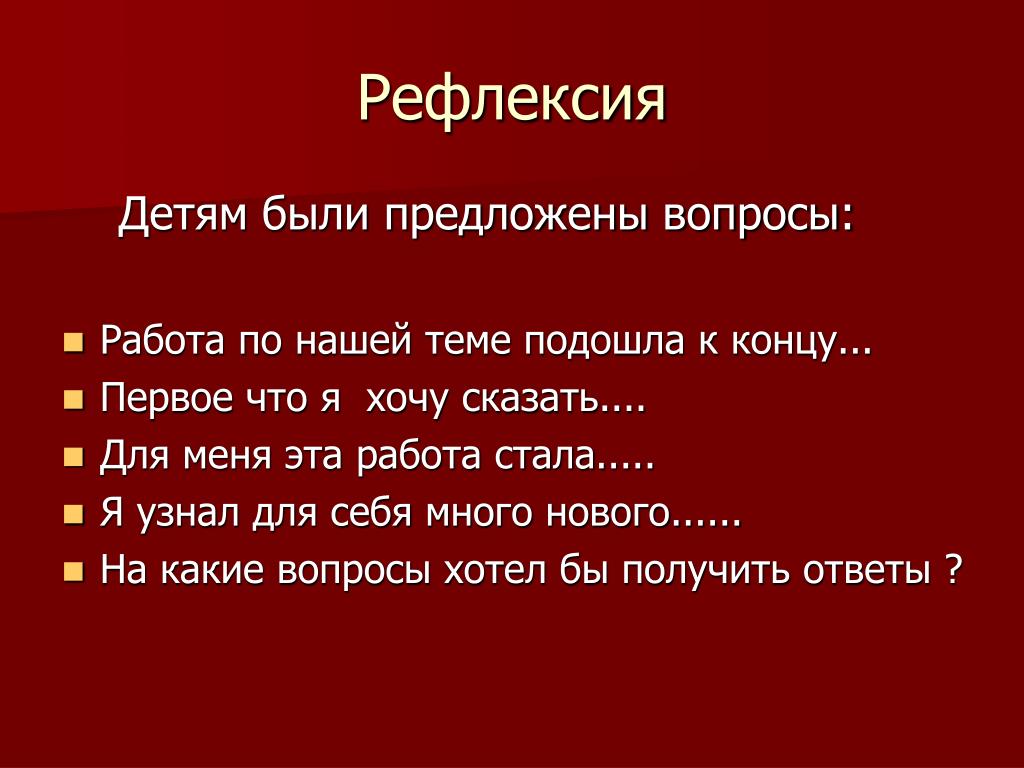 Рефлексия

Детям были предложены вопросы:

- Работа по нашей теме подошла к концу...
- Первое что я  хочу сказать....
- Для меня эта работа стала.....
- Я узнал для себя много нового......
- На какие вопросы хотел бы получить ответы ?